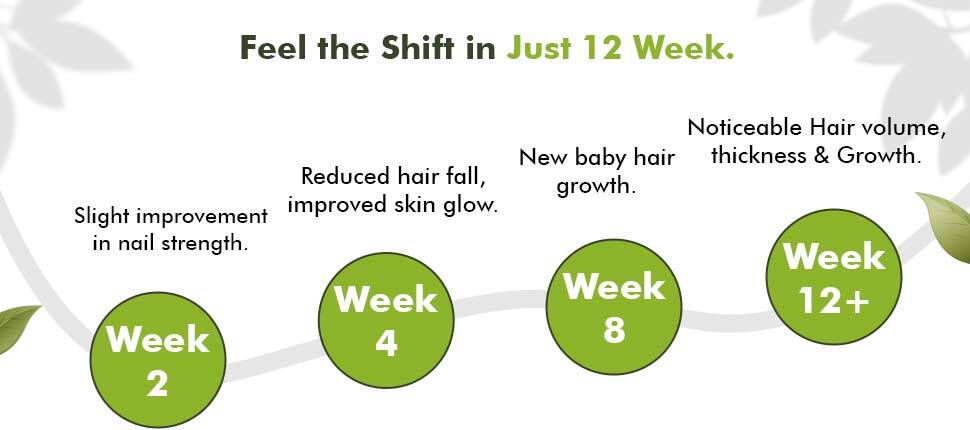 Feel the Shift in Just 12 Week.

Slight improvement in nail strength.

Week 2

Reduced hair fall, improved skin glow.

Week 4

New baby hair growth.

Week 8

Noticeable Hair volume, thickness & Growth.

Week 12+